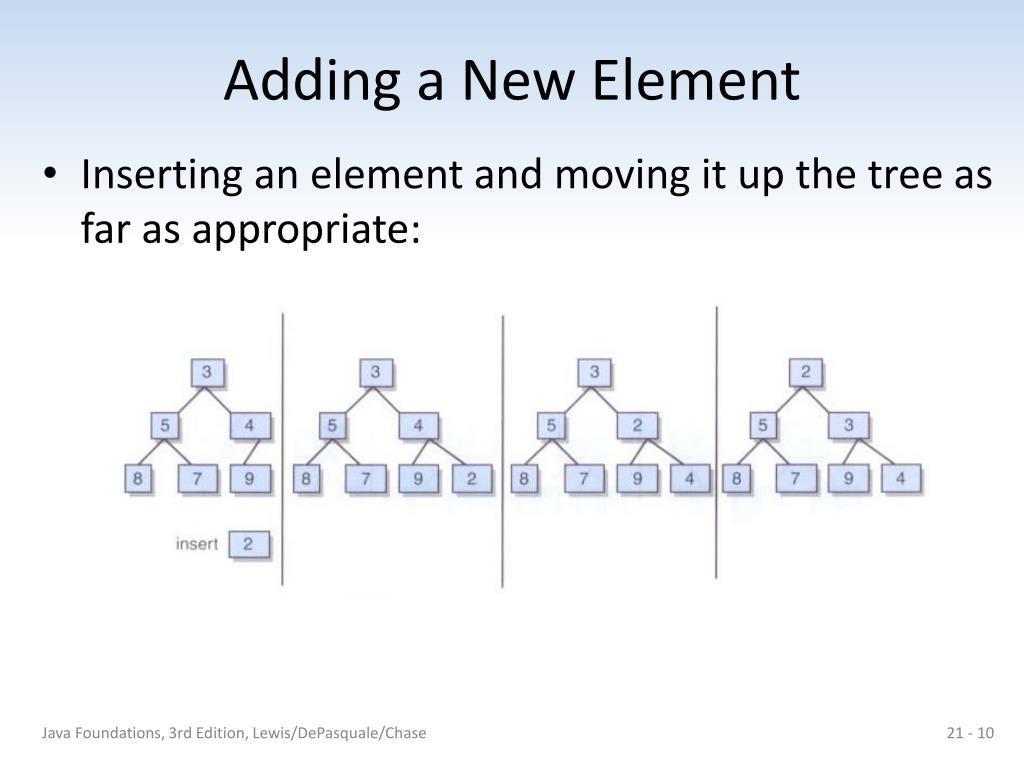 Adding a New Element

• Inserting an element and moving it up the tree as far as appropriate:

3
5 4
8 7 9
insert 2

3
5 4
8 7 9 2

3
5 2
8 7 9 4

2
5 3
8 7 9 4

Java Foundations, 3rd Edition, Lewis/DePasquale/Chase

21 - 10